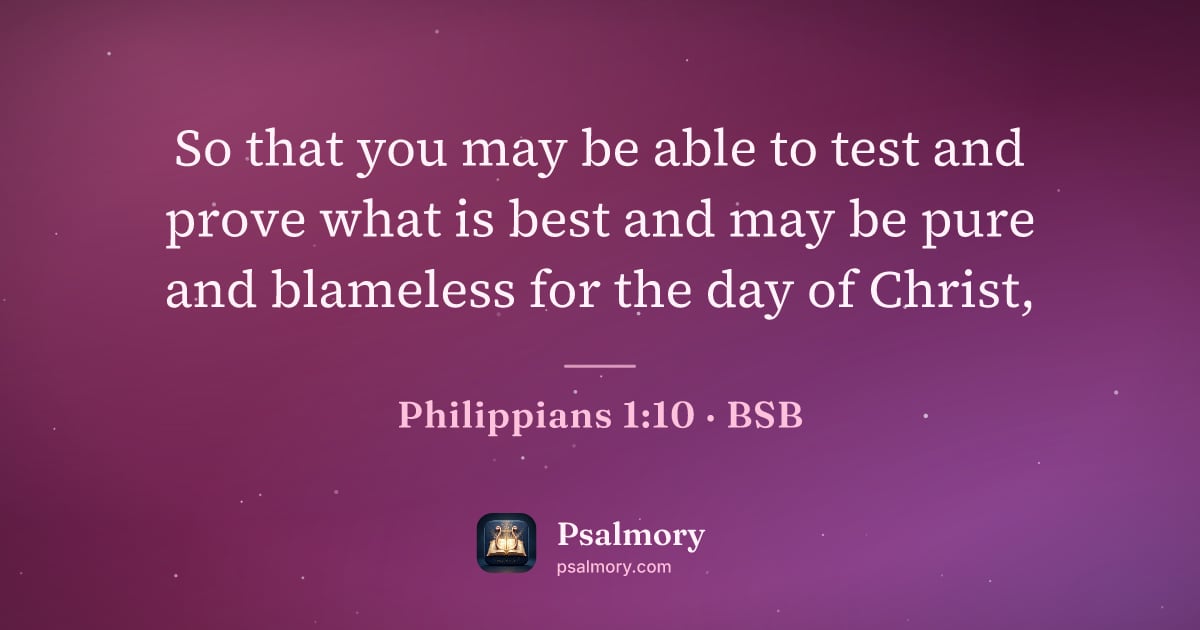 So that you may be able to test and prove what is best and may be pure and blameless for the day of Christ,

Philippians 1:10 · BSB

Psalmory
psalmory.com